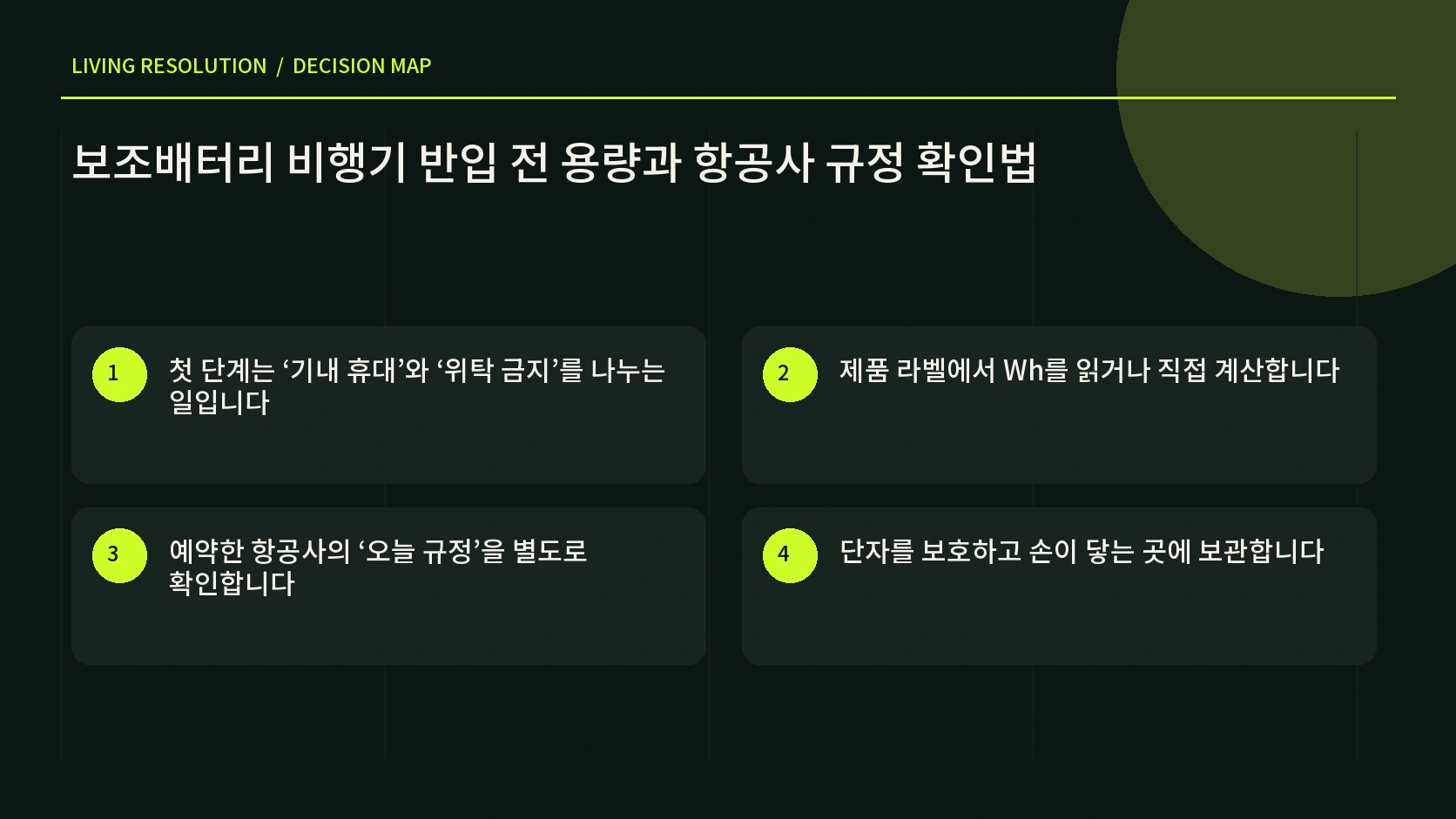 LIVING RESOLUTION / DECISION MAP

보조배터리 비행기 반입 전 용량과 항공사 규정 확인법

1 첫 단계는 ‘기내 휴대’와 ‘위탁 금지’를 나누는 일입니다

2 제품 라벨에서 Wh를 읽거나 직접 계산합니다

3 예약한 항공사의 ‘오늘 규정’을 별도로 확인합니다

4 단자를 보호하고 손이 닿는 곳에 보관합니다